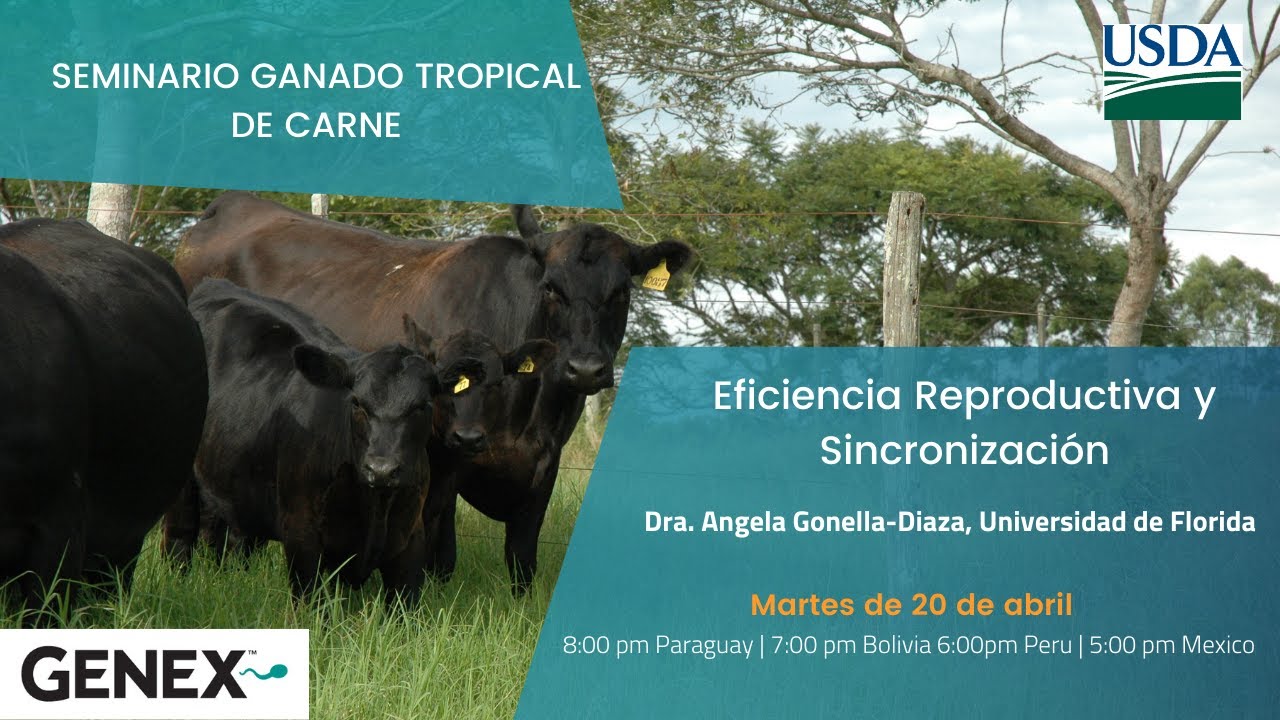 SEMINARIO GANADO TROPICAL DE CARNE

USDA

Eficiencia Reproductiva y Sincronización

Dra. Angela Gonella-Diaza, Universidad de Florida

Martes de 20 de abril

8:00 pm Paraguay | 7:00 pm Bolivia 6:00pm Peru | 5:00 pm Mexico

GENEX™